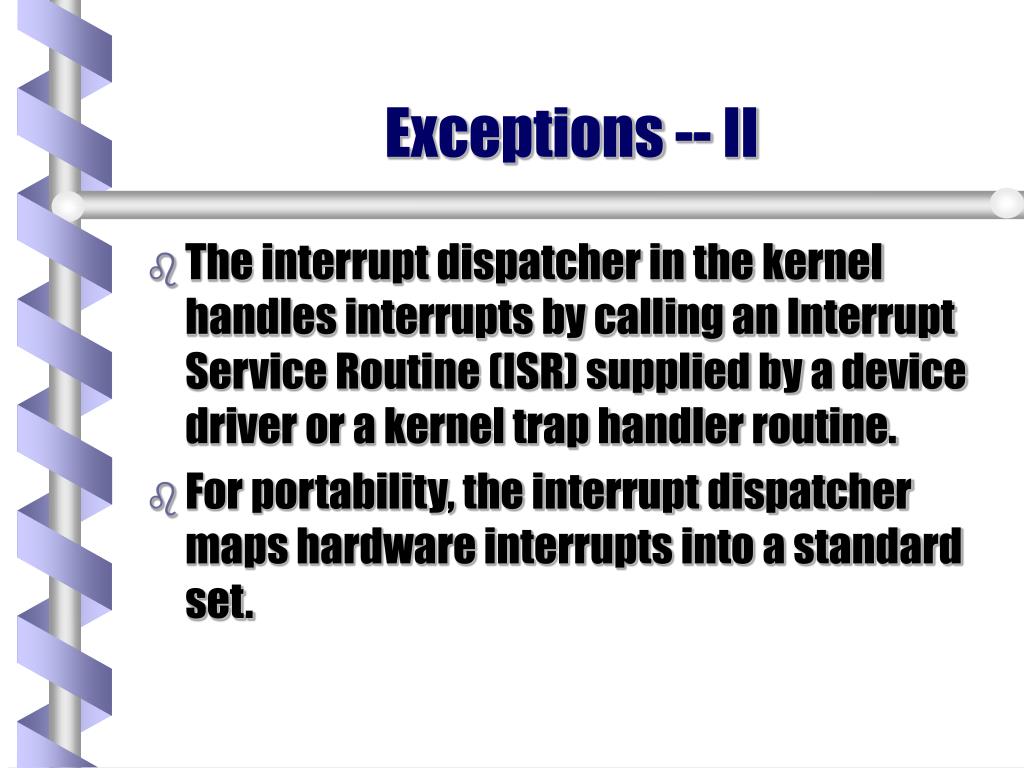 Exceptions -- II

The interrupt dispatcher in the kernel handles interrupts by calling an Interrupt Service Routine (ISR) supplied by a device driver or a kernel trap handler routine.

For portability, the interrupt dispatcher maps hardware interrupts into a standard set.